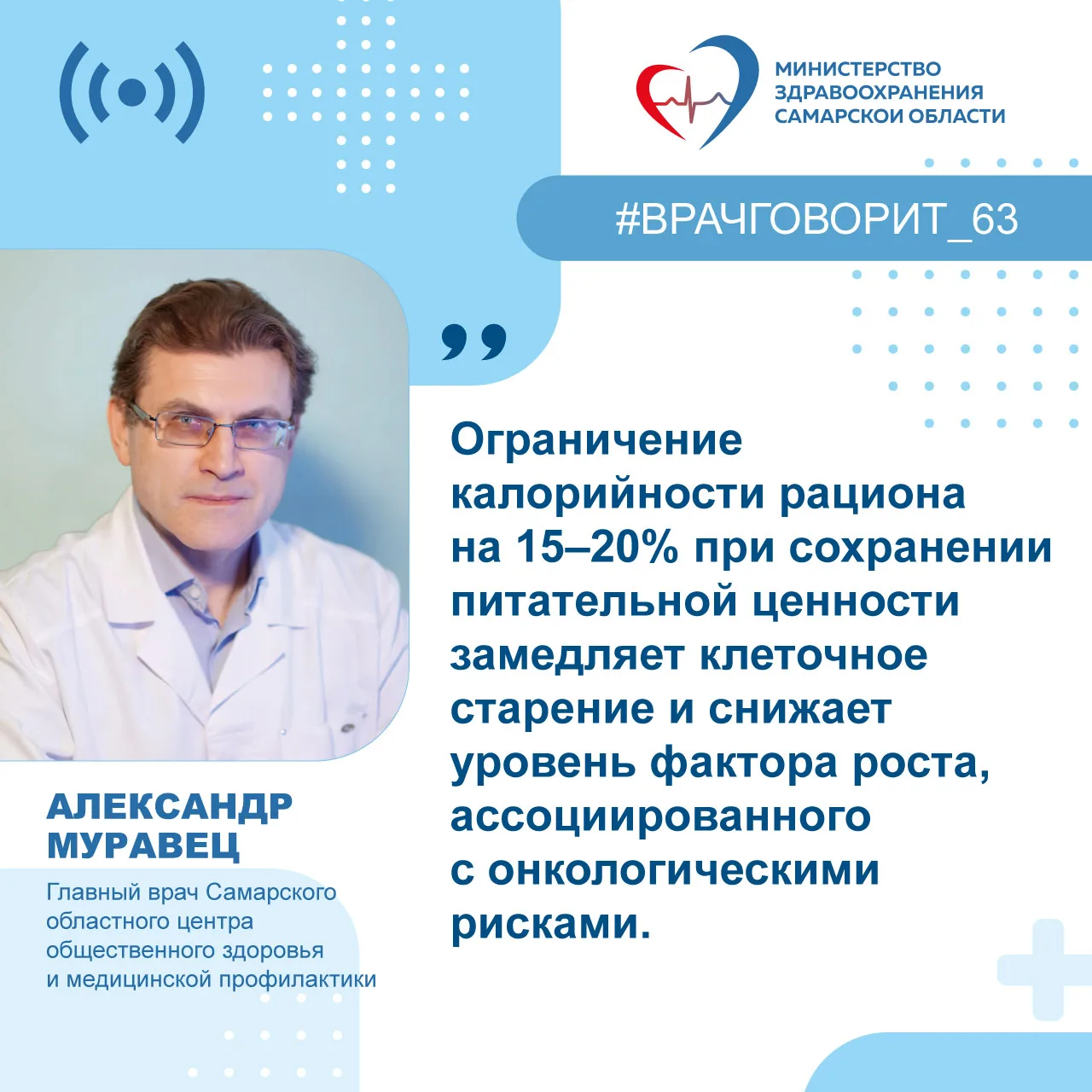 МИНИСТЕРСТВО ЗДРАВООХРАНЕНИЯ САМАРСКОЙ ОБЛАСТИ

#ВРАЧГОВОРИТ_63

Ограничение калорийности рациона на 15–20% при сохранении питательной ценности замедляет клеточное старение и снижает уровень фактора роста, ассоциированного с онкологическими рисками.

АЛЕКСАНДР МУРАВЕЦ

Главный врач Самарского областного центра общественного здоровья и медицинской профилактики